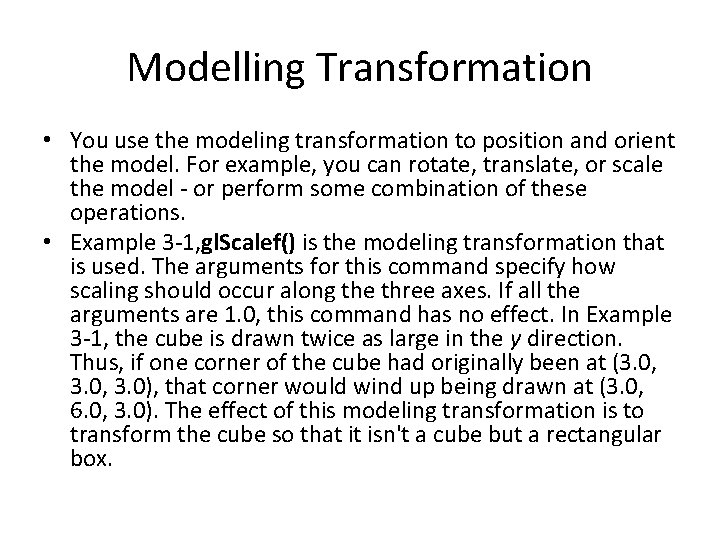 Modelling Transformation

• You use the modeling transformation to position and orient the model. For example, you can rotate, translate, or scale the model - or perform some combination of these operations.

• Example 3-1,glScalef() is the modeling transformation that is used. The arguments for this command specify how scaling should occur along the three axes. If all the arguments are 1.0, this command has no effect. In Example 3-1, the cube is drawn twice as large in the y direction. Thus, if one corner of the cube had originally been at (3.0, 3.0, 3.0), that corner would wind up being drawn at (3.0, 6.0, 3.0). The effect of this modeling transformation is to transform the cube so that it isn't a cube but a rectangular box.